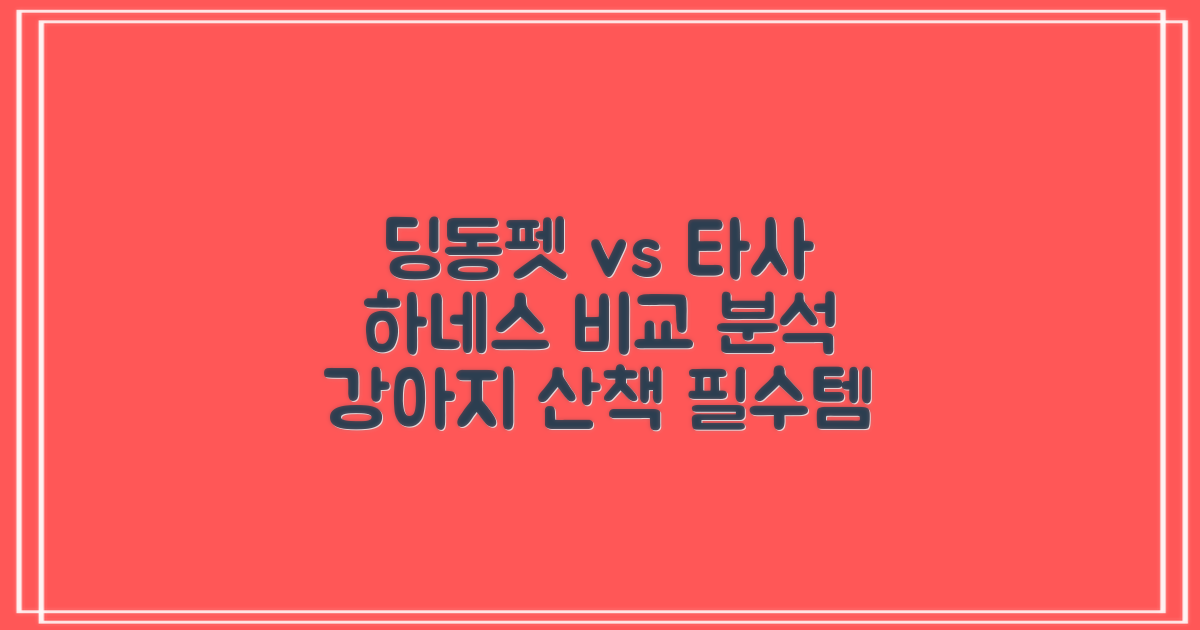 딩동펫 vs 타사
하네스 비교 분석
강아지 산책 필수템